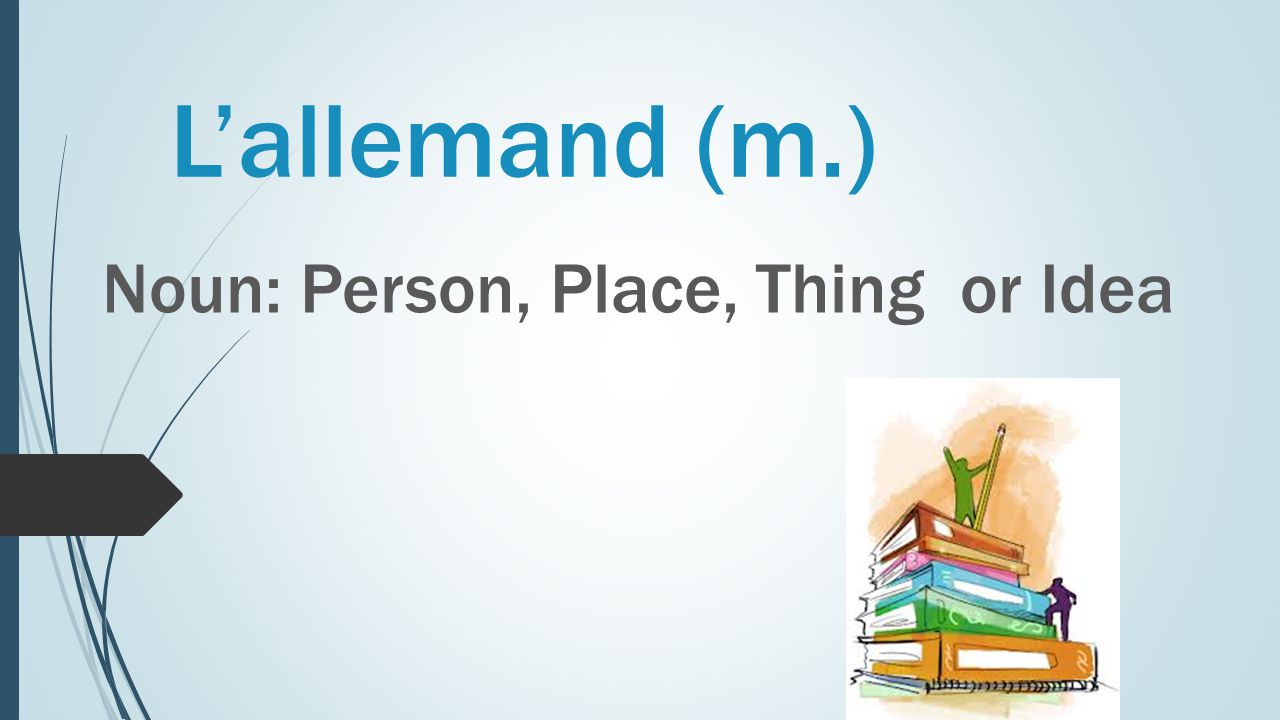 L’allemand (m.)

Noun: Person, Place, Thing  or Idea